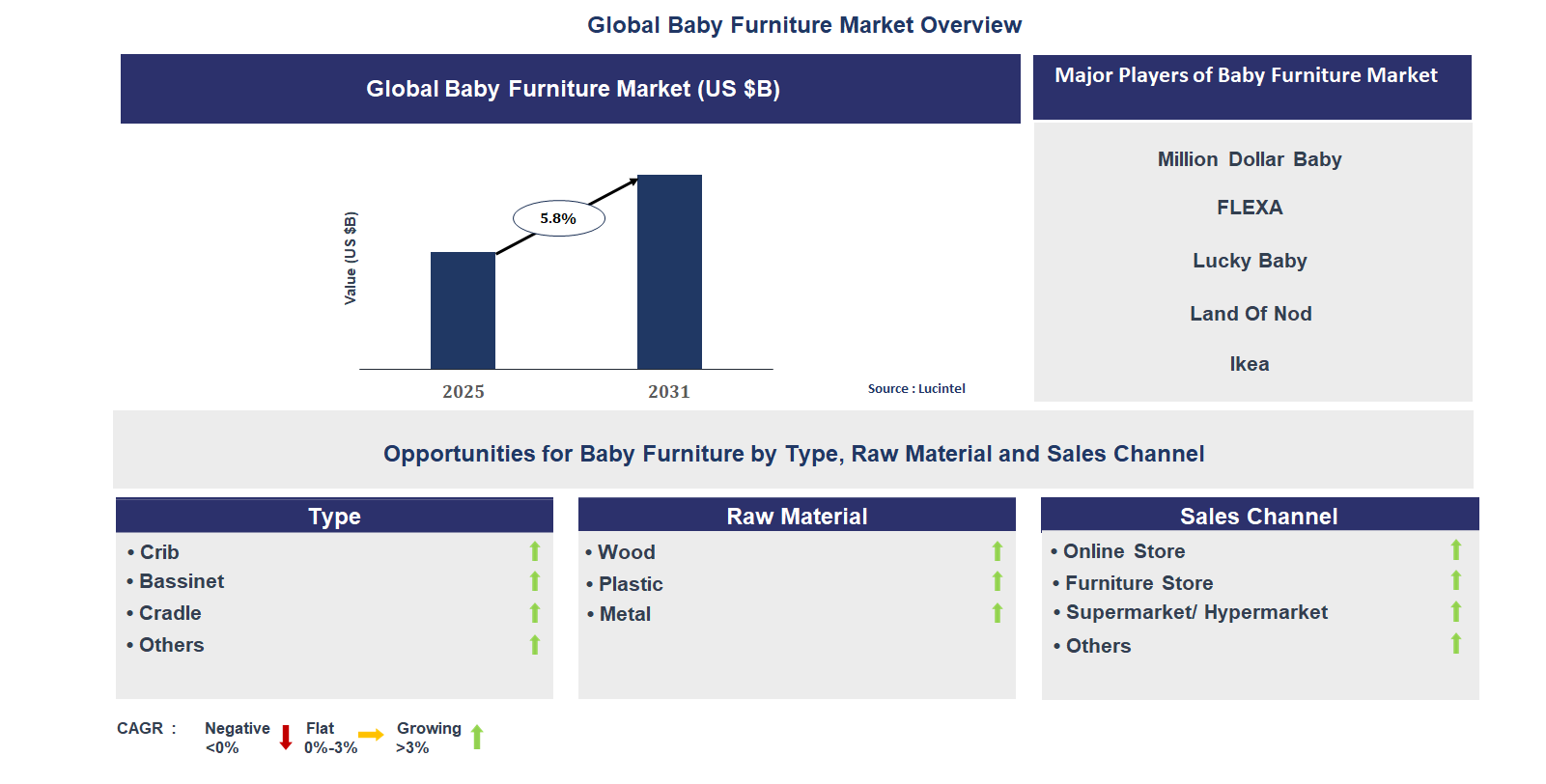 Global Baby Furniture Market Overview

Global Baby Furniture Market (US $B)

Value (US $B)

5.8%

2025

2031

Source : Lucintel

Major Players of Baby Furniture Market

Million Dollar Baby

FLEXA

Lucky Baby

Land Of Nod

Ikea

Opportunities for Baby Furniture by Type, Raw Material and Sales Channel

Type
• Crib
• Bassinet
• Cradle
• Others

Raw Material
• Wood
• Plastic
• Metal

Sales Channel
• Online Store
• Furniture Store
• Supermarket/ Hypermarket
• Others

CAGR : Negative <0% Flat 0%-3% Growing >3%